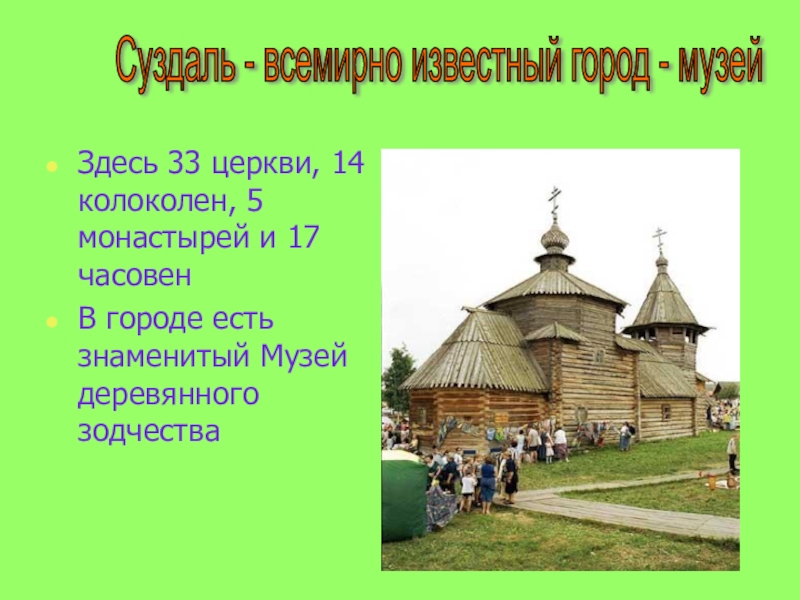 Суздаль - всемирно известный город - музей

Здесь 33 церкви, 14 колоколен, 5 монастырей и 17 часовен

В городе есть знаменитый Музей деревянного зодчества